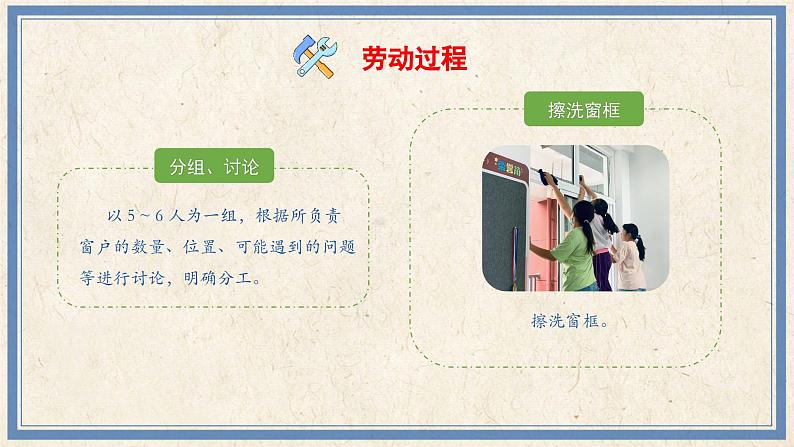 劳动过程

分组、讨论

以5～6人为一组，根据所负责窗户的数量、位置、可能遇到的问题等进行讨论，明确分工。

擦洗窗框

擦洗窗框。